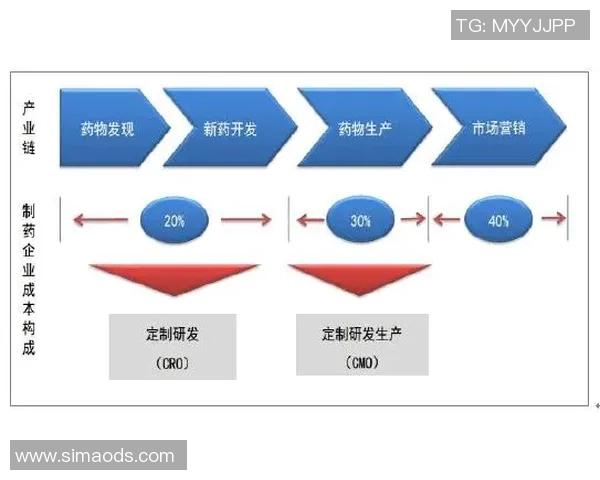 TG: MYYJJPP

产业链

药物发现
新药开发
药物生产
市场营销

制药企业成本构成

20%
30%
40%

定制研发
(CRO)

定制研发生产
(CMO)

www.simaods.com